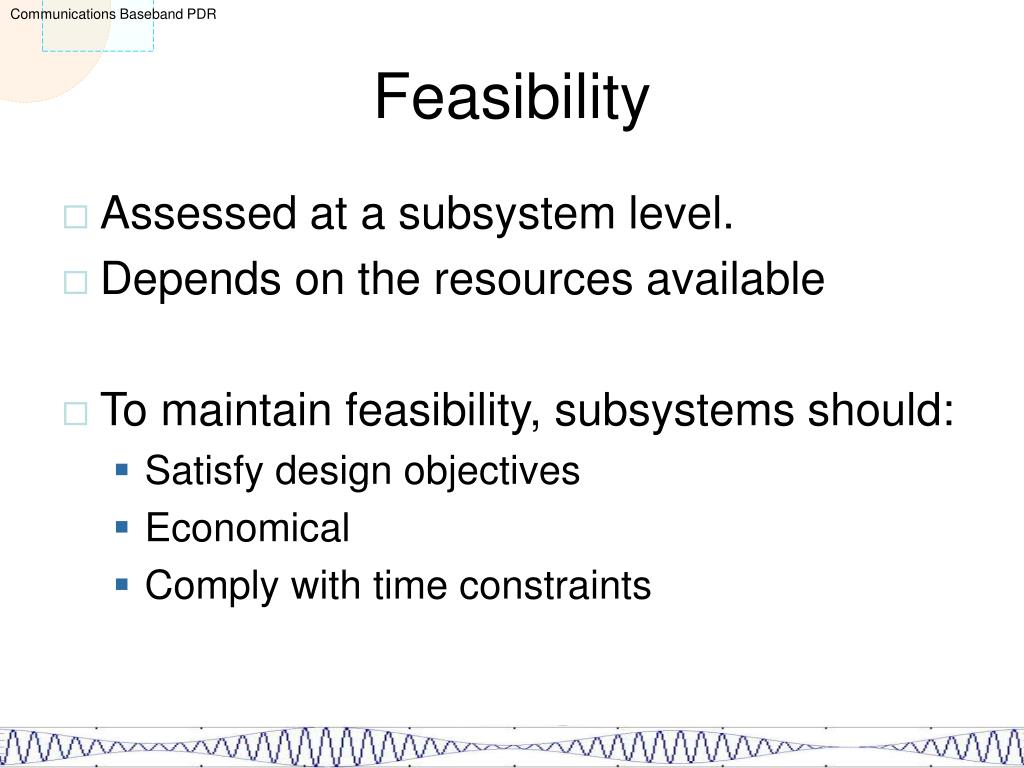 Communications Baseband PDR

Feasibility

Assessed at a subsystem level.
Depends on the resources available

To maintain feasibility, subsystems should:
Satisfy design objectives
Economical
Comply with time constraints